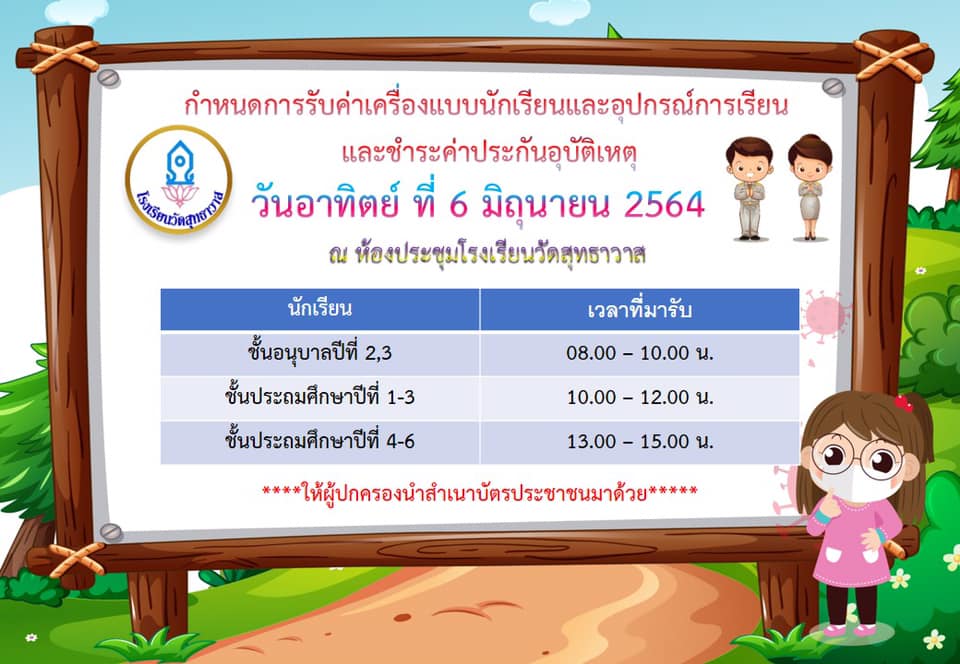 กำหนดการรับค่าเครื่องแบบนักเรียนและอุปกรณ์การเรียน

และชำระค่าประกันอุบัติเหตุ

โรงเรียนวัดสุทธาวาส

วันอาทิตย์ ที่ 6 มิถุนายน 2564

ณ ห้องประชุมโรงเรียนวัดสุทธาวาส

| นักเรียน | เวลาที่มารับ |
|---|---|
| ชั้นอนุบาลปีที่ 2,3 | 08.00 – 10.00 น. |
| ชั้นประถมศึกษาปีที่ 1-3 | 10.00 – 12.00 น. |
| ชั้นประถมศึกษาปีที่ 4-6 | 13.00 – 15.00 น. |

****ให้ผู้ปกครองนำสำเนาบัตรประชาชนมาด้วย*****